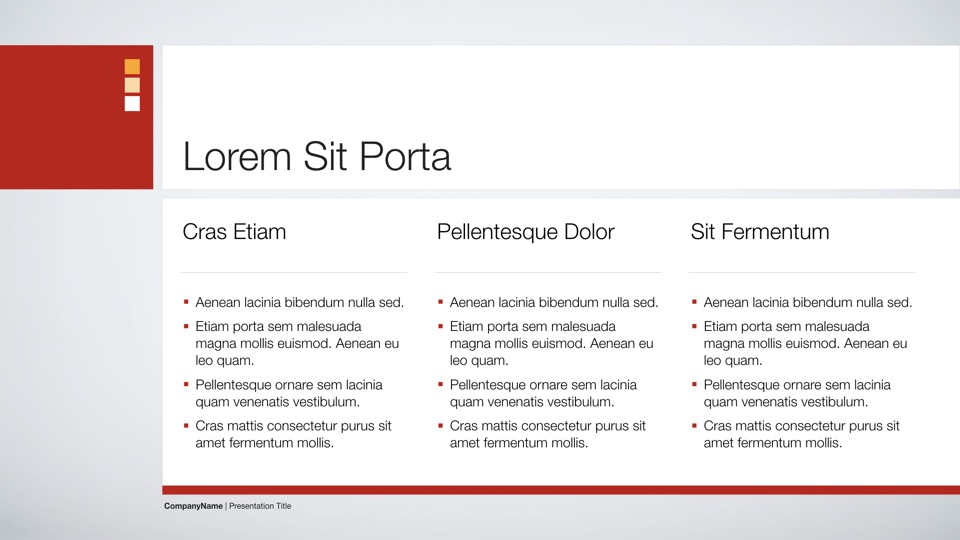 Lorem Sit Porta

Cras Etiam

- Aenean lacinia bibendum nulla sed.
- Etiam porta sem malesuada magna mollis euismod. Aenean eu leo quam.
- Pellentesque ornare sem lacinia quam venenatis vestibulum.
- Cras mattis consectetur purus sit amet fermentum mollis.

Pellentesque Dolor

- Aenean lacinia bibendum nulla sed.
- Etiam porta sem malesuada magna mollis euismod. Aenean eu leo quam.
- Pellentesque ornare sem lacinia quam venenatis vestibulum.
- Cras mattis consectetur purus sit amet fermentum mollis.

Sit Fermentum

- Aenean lacinia bibendum nulla sed.
- Etiam porta sem malesuada magna mollis euismod. Aenean eu leo quam.
- Pellentesque ornare sem lacinia quam venenatis vestibulum.
- Cras mattis consectetur purus sit amet fermentum mollis.

CompanyName | Presentation Title